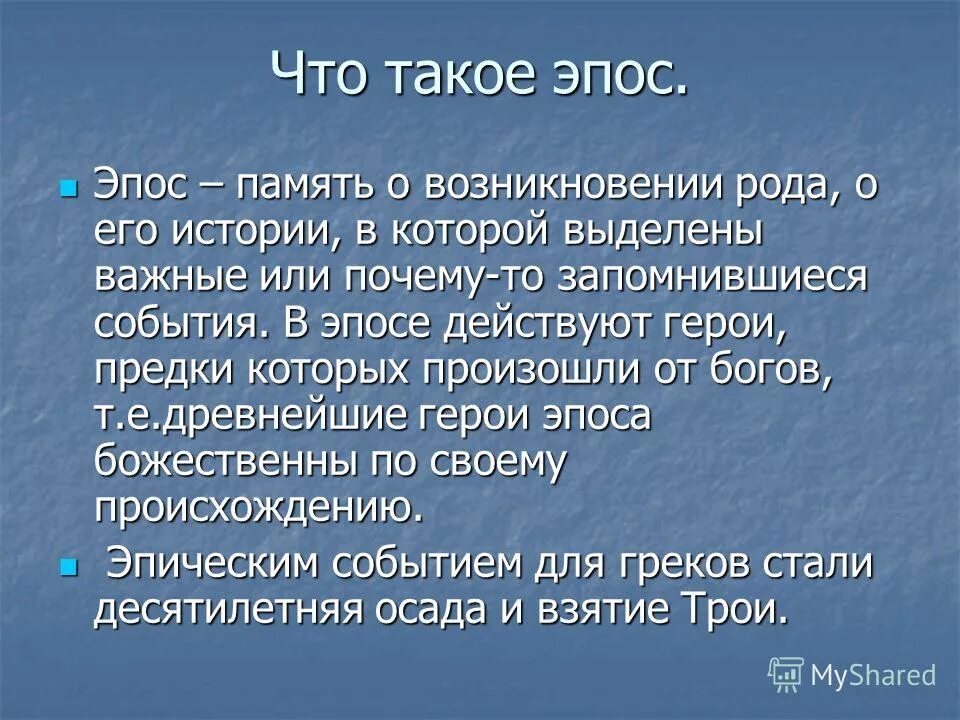 Что такое эпос.

Эпос – память о возникновении рода, о его истории, в которой выделены важные или почему-то запомнившиеся события. В эпосе действуют герои, предки которых произошли от богов, т.е.древнейшие герои эпоса божественны по своему происхождению.

Эпическим событием для греков стали десятилетняя осада и взятие Трои.

MyShared